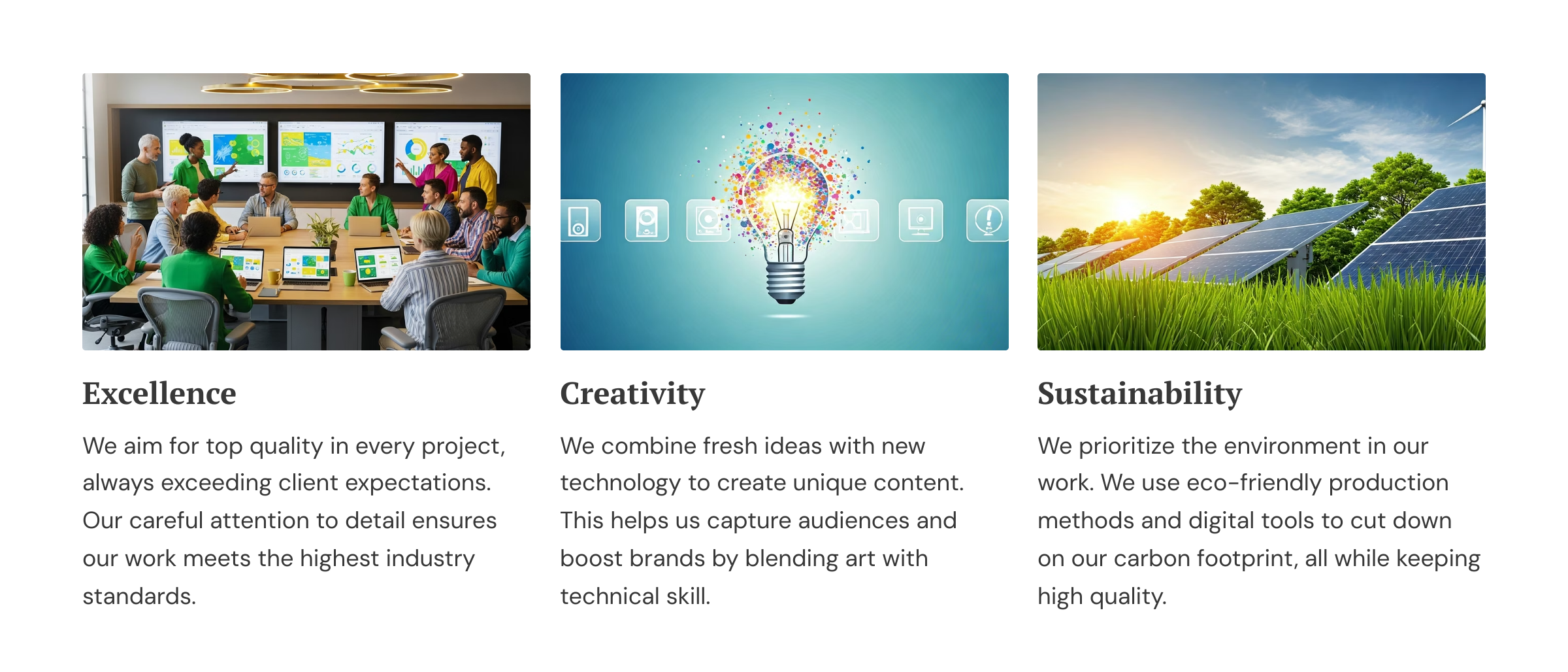 Excellence

We aim for top quality in every project, always exceeding client expectations. Our careful attention to detail ensures our work meets the highest industry standards.

Creativity

We combine fresh ideas with new technology to create unique content. This helps us capture audiences and boost brands by blending art with technical skill.

Sustainability

We prioritize the environment in our work. We use eco-friendly production methods and digital tools to cut down on our carbon footprint, all while keeping high quality.